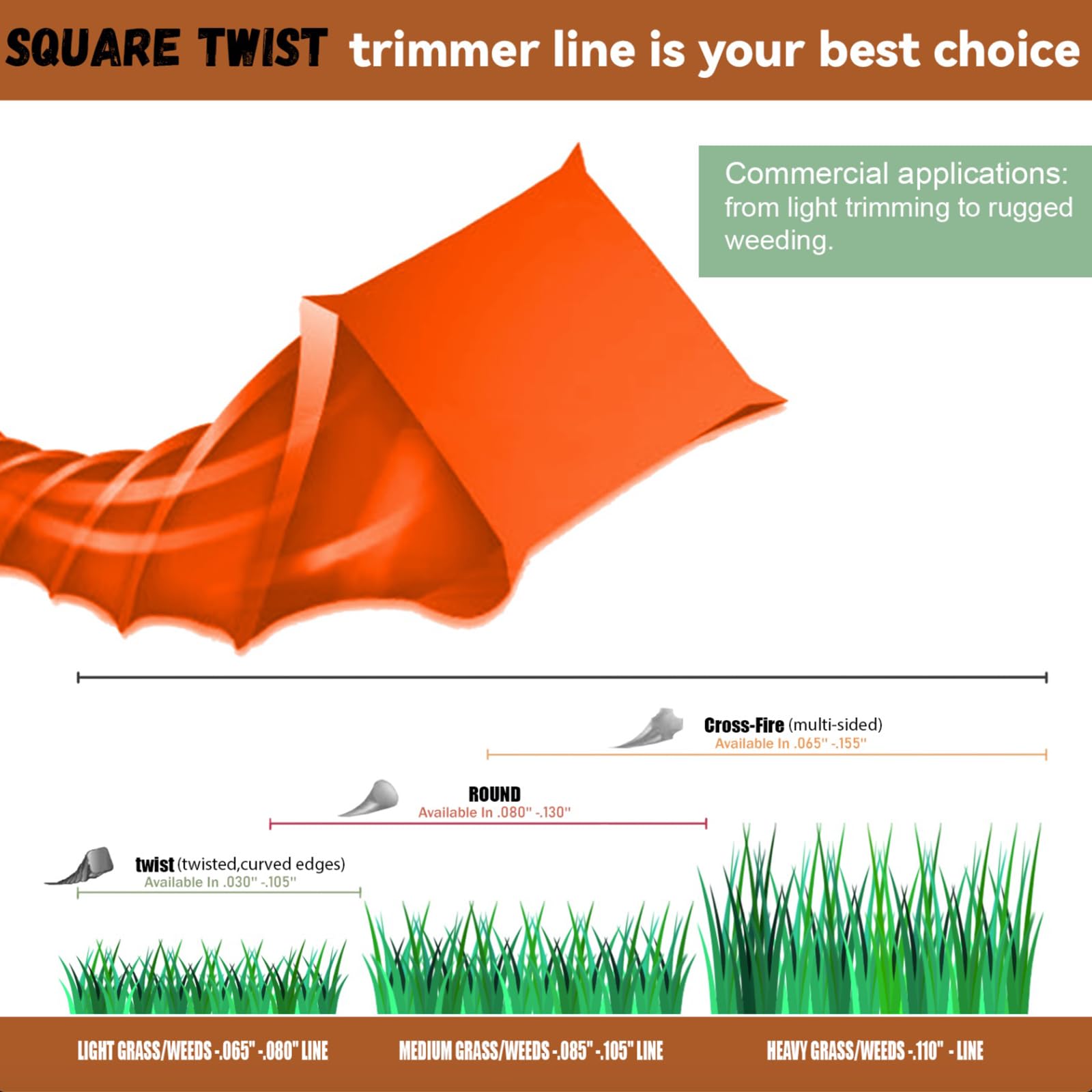 SQUARE TWIST trimmer line is your best choice

Commercial applications: from light trimming to rugged weeding.

Cross-Fire (multi-sided)
Available In .065" -.155"

ROUND
Available In .080" -.130"

twist (twisted,curved edges)
Available In .030" -.105"

LIGHT GRASS/WEEDS -.065" -.080" LINE

MEDIUM GRASS/WEEDS -.085" -.105" LINE

HEAVY GRASS/WEEDS -.110" - LINE